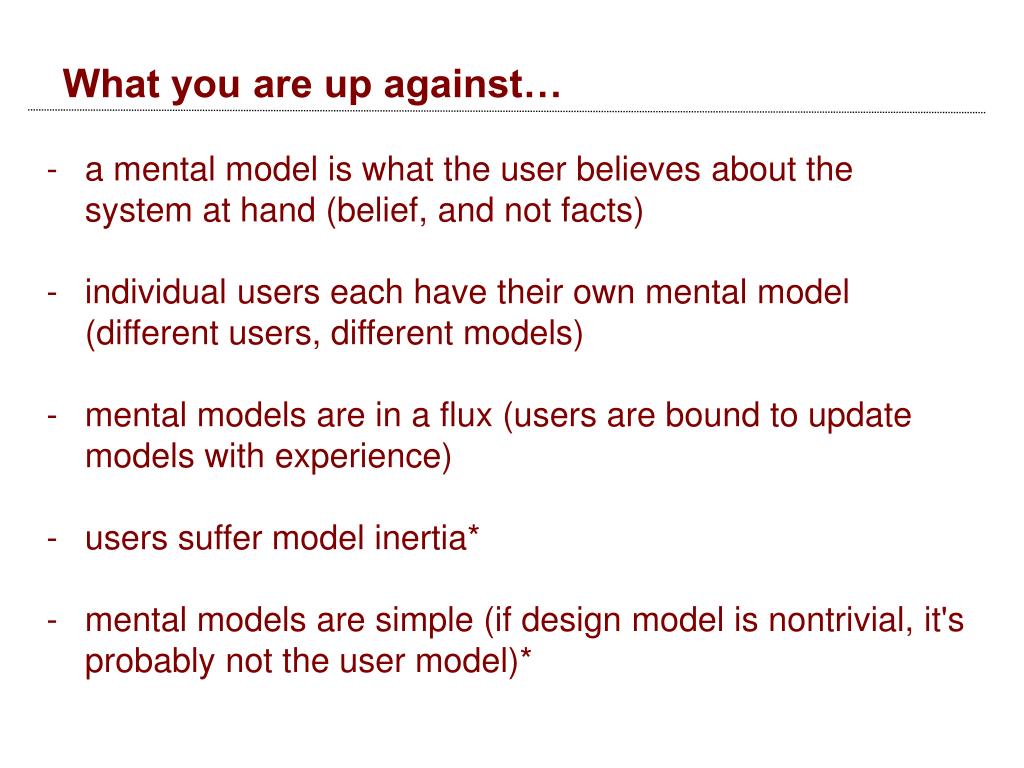 What you are up against…

- a mental model is what the user believes about the system at hand (belief, and not facts)

- individual users each have their own mental model (different users, different models)

- mental models are in a flux (users are bound to update models with experience)

- users suffer model inertia*

- mental models are simple (if design model is nontrivial, it's probably not the user model)*